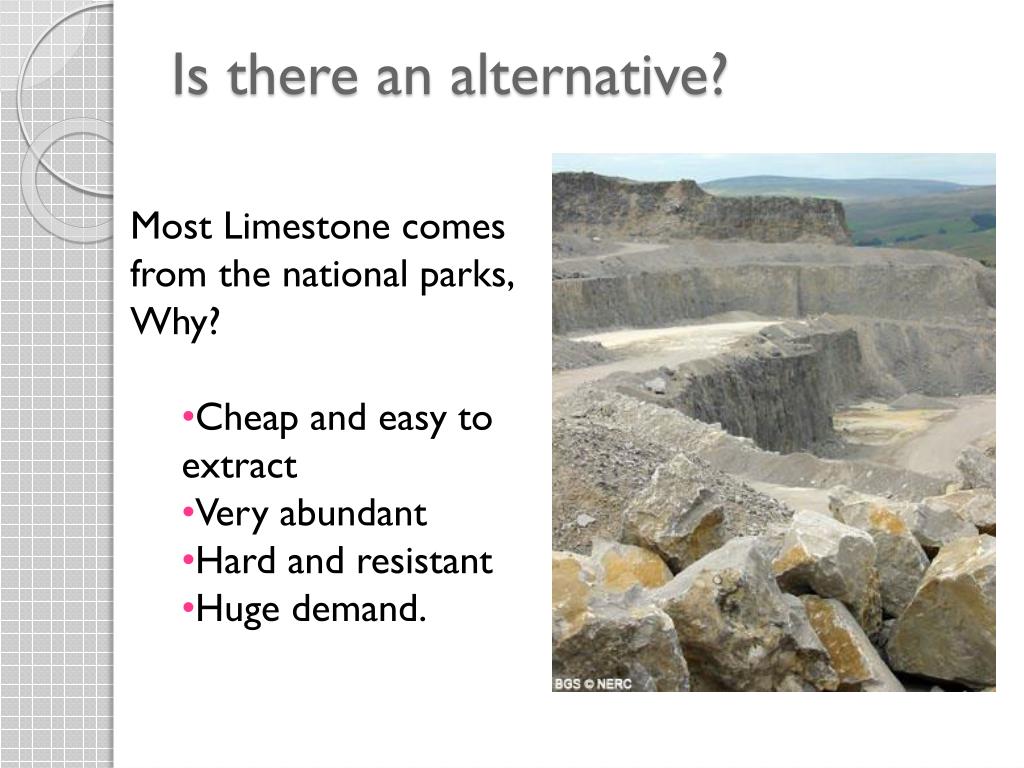 Is there an alternative?

Most Limestone comes from the national parks, Why?

•Cheap and easy to extract
•Very abundant
•Hard and resistant
•Huge demand.

BGS © NERC